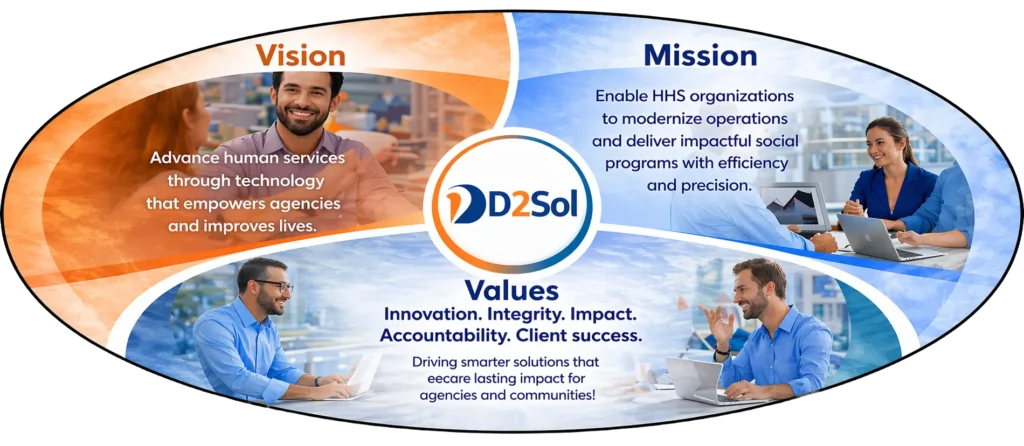 Vision

Advance human services through technology that empowers agencies and improves lives.

Mission

Enable HHS organizations to modernize operations and deliver impactful social programs with efficiency and precision.

D2Sol

Values

Innovation. Integrity. Impact. Accountability. Client success.

Driving smarter solutions that eecare lasting impact for agencies and communities!